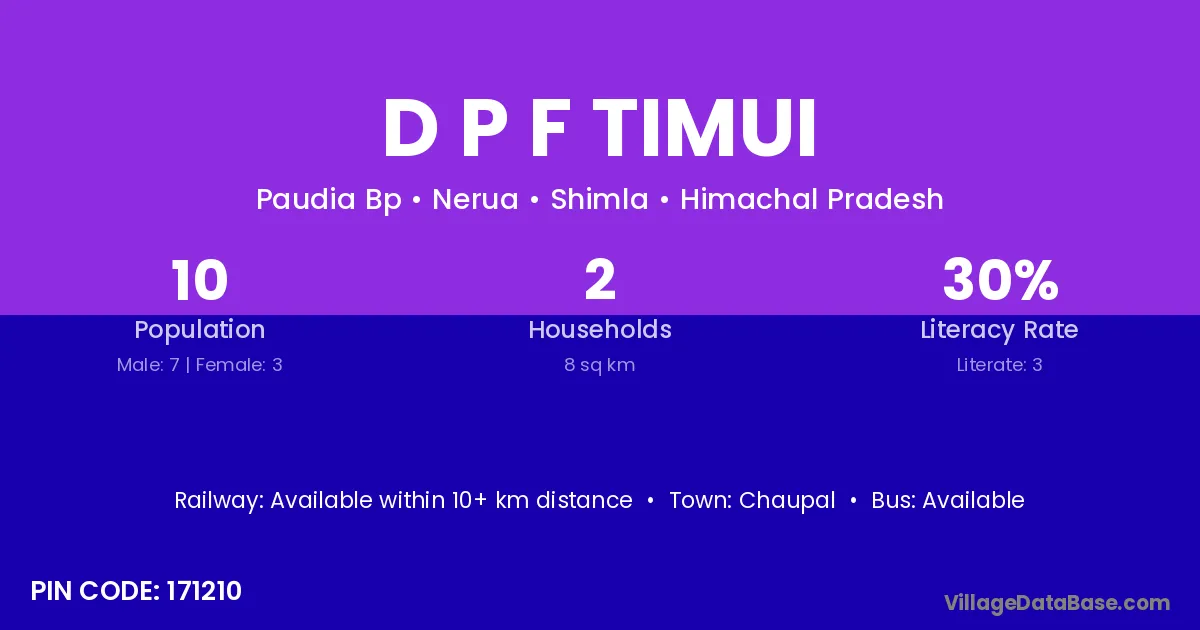 D P F TIMUI

Paudia Bp • Nerua • Shimla • Himachal Pradesh

10
Population
Male: 7 | Female: 3

2
Households
8 sq km

30%
Literacy Rate
Literate: 3

Railway: Available within 10+ km distance • Town: Chaupal • Bus: Available

PIN CODE: 171210

VillageDataBase.com